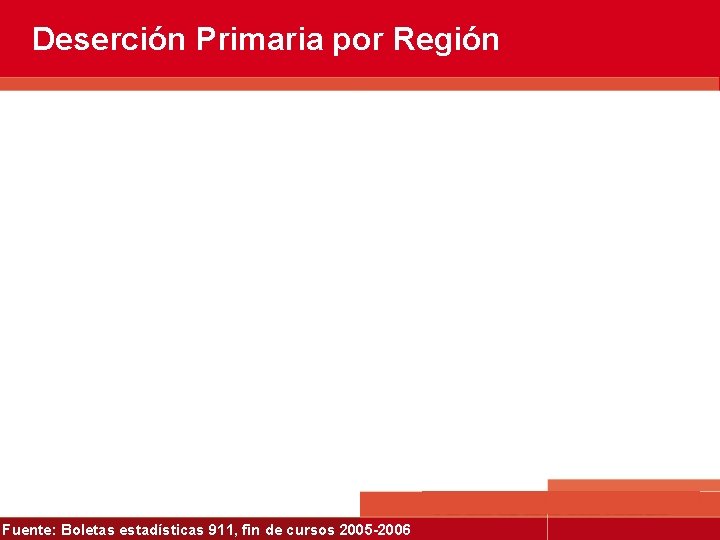 Deserción Primaria por Región

Fuente: Boletas estadísticas 911, fin de cursos 2005-2006